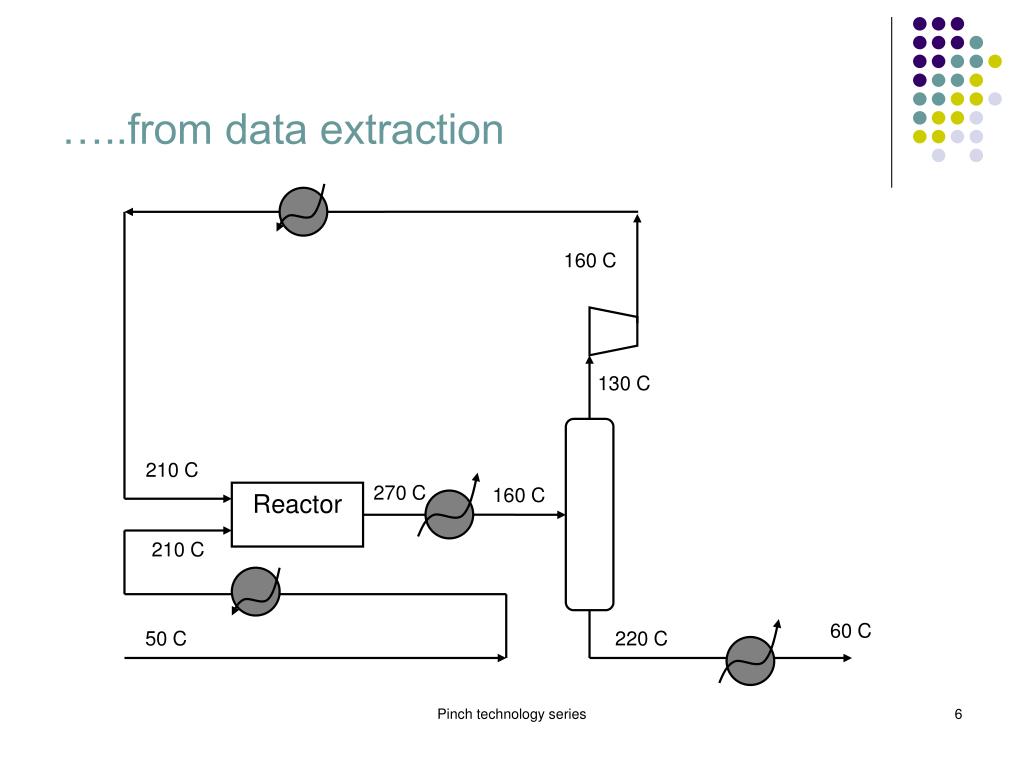 …..from data extraction

160 C

130 C

210 C

Reactor

270 C

160 C

210 C

50 C

220 C

60 C

Pinch technology series

6